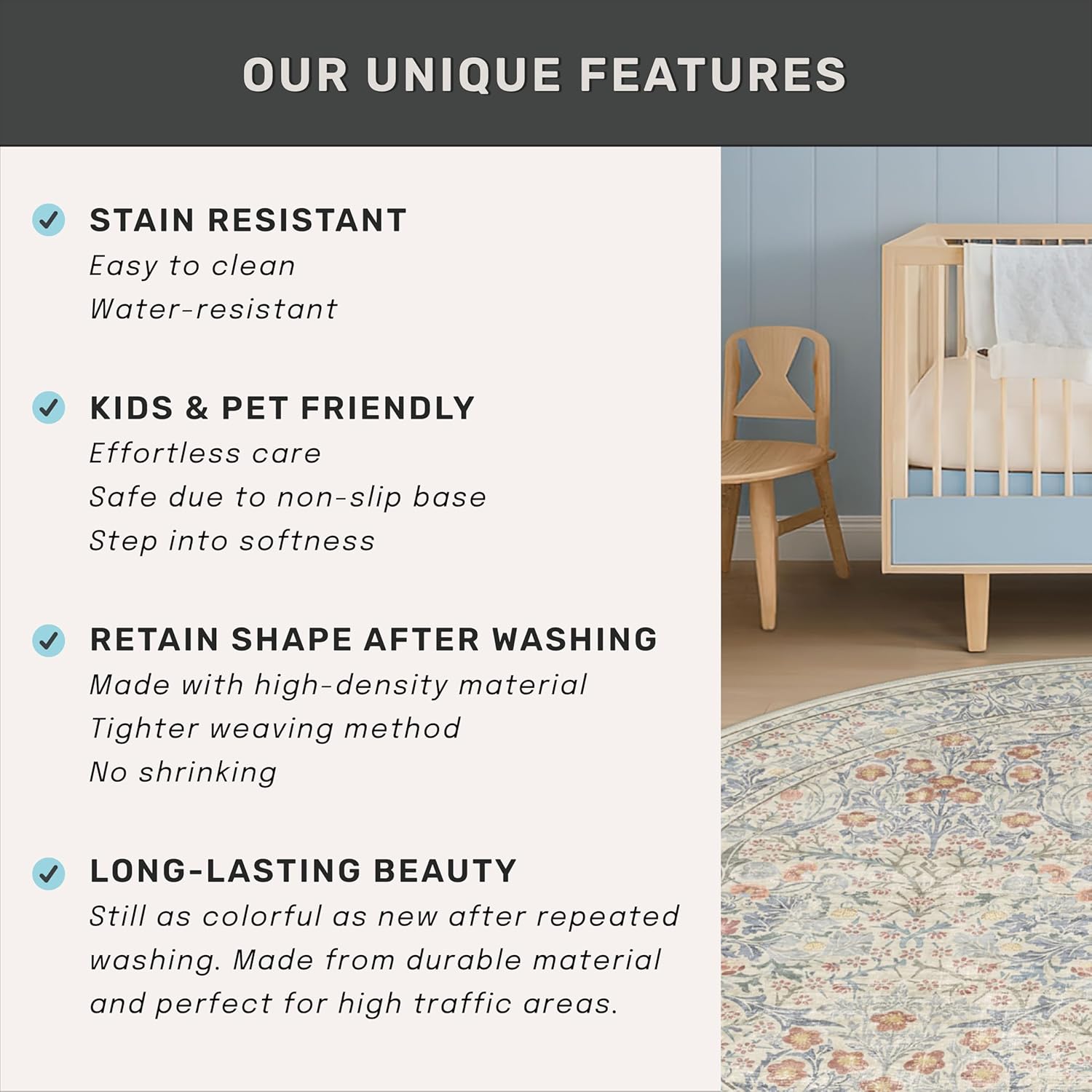 OUR UNIQUE FEATURES

STAIN RESISTANT
Easy to clean
Water-resistant

KIDS & PET FRIENDLY
Effortless care
Safe due to non-slip base
Step into softness

RETAIN SHAPE AFTER WASHING
Made with high-density material
Tighter weaving method
No shrinking

LONG-LASTING BEAUTY
Still as colorful as new after repeated washing. Made from durable material and perfect for high traffic areas.